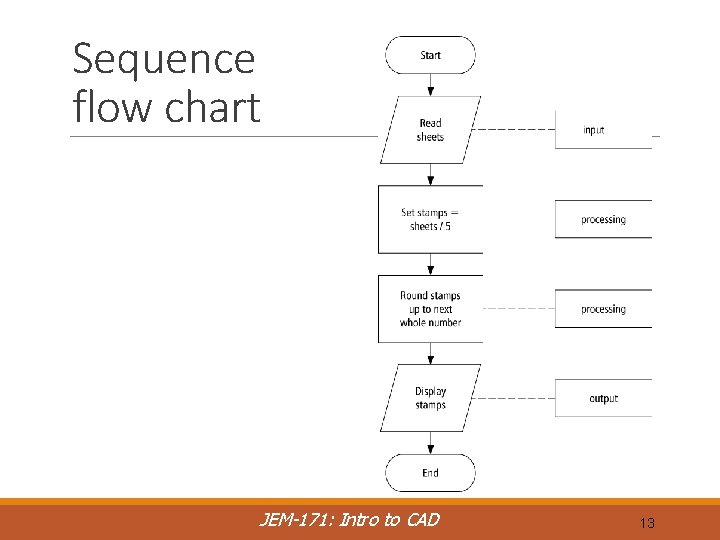 Sequence flow chart

Start

Read sheets

input

Set stamps = sheets / 5

processing

Round stamps up to next whole number

processing

Display stamps

output

End

JEM-171: Intro to CAD

13